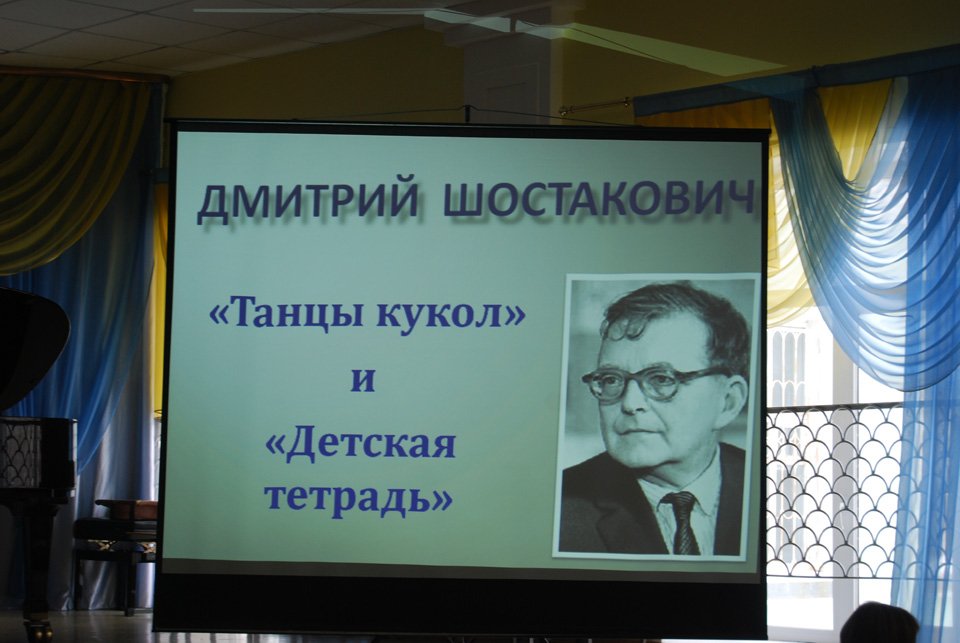 ДМИТРИЙ ШОСТАКОВИЧ

«Танцы кукол»

и

«Детская тетрадь»